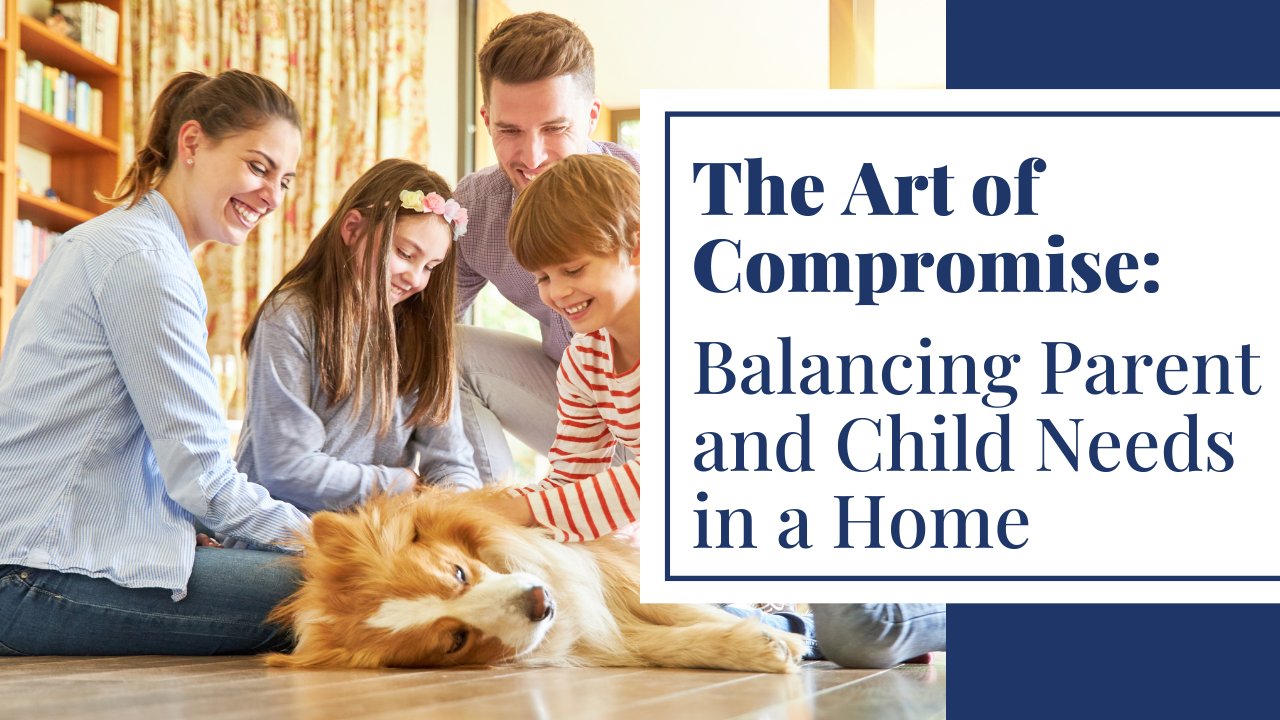 The Art of Compromise:

Balancing Parent and Child Needs in a Home